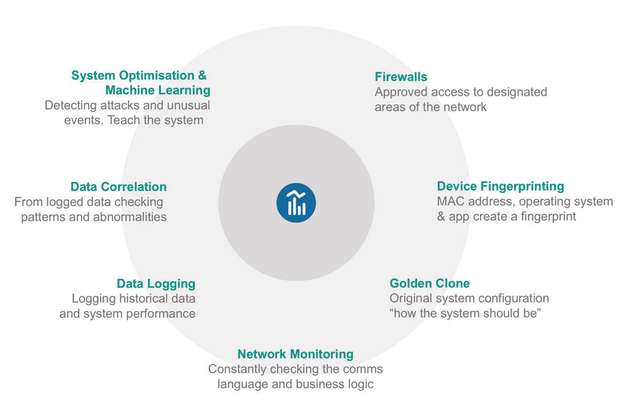 System Optimisation & Machine Learning
Detecting attacks and unusual events. Teach the system

Firewalls
Approved access to designated areas of the network

Data Correlation
From logged data checking patterns and abnormalities

Device Fingerprinting
MAC address, operating system & app create a fingerprint

Data Logging
Logging historical data and system performance

Golden Clone
Original system configuration "how the system should be"

Network Monitoring
Constantly checking the comms language and business logic